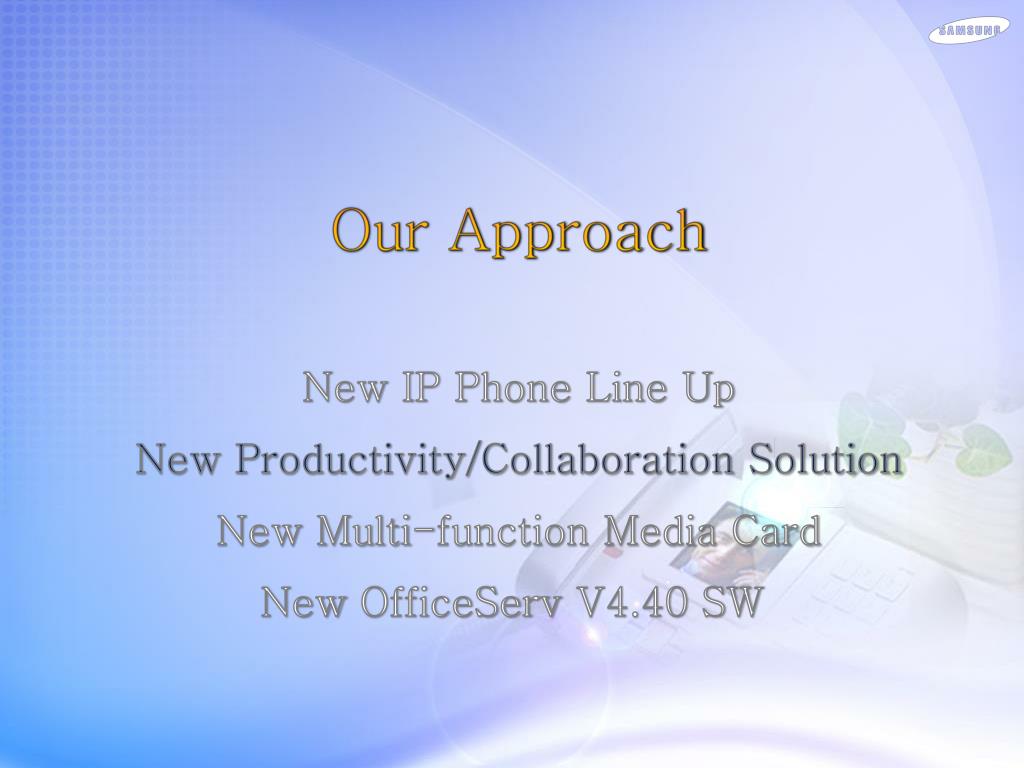 SAMSUNG

Our Approach

New IP Phone Line Up

New Productivity/Collaboration Solution

New Multi-function Media Card

New OfficeServ V4.40 SW